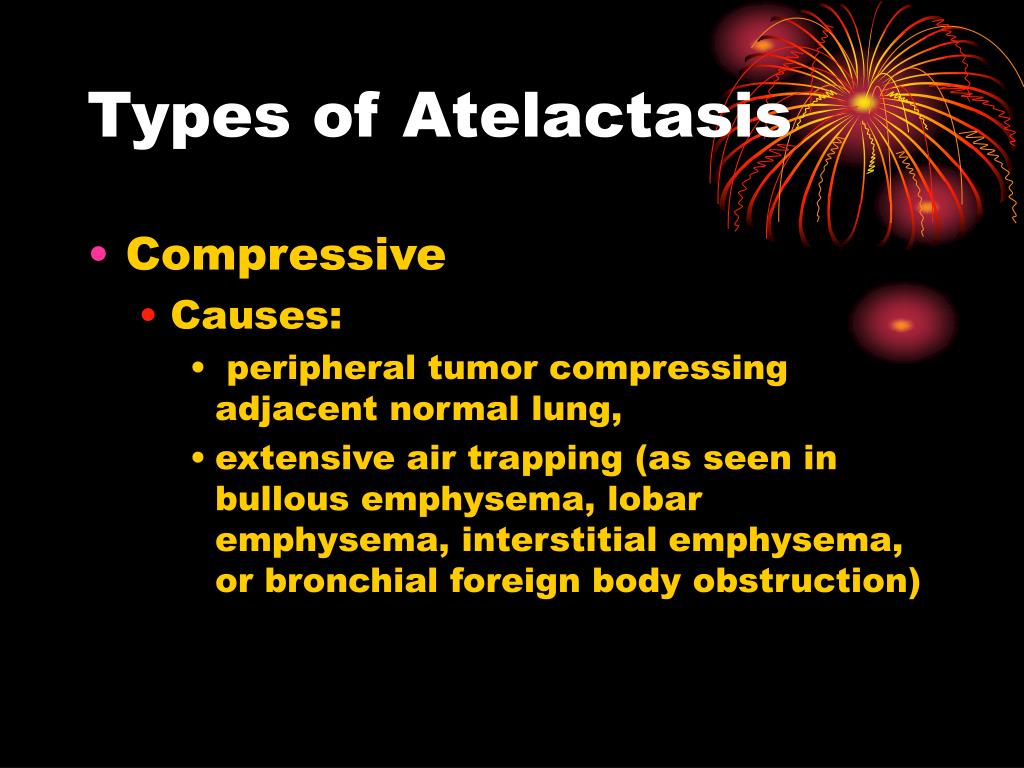 Types of Atelactasis

• Compressive
  • Causes:
    • peripheral tumor compressing adjacent normal lung,
    • extensive air trapping (as seen in bullous emphysema, lobar emphysema, interstitial emphysema, or bronchial foreign body obstruction)